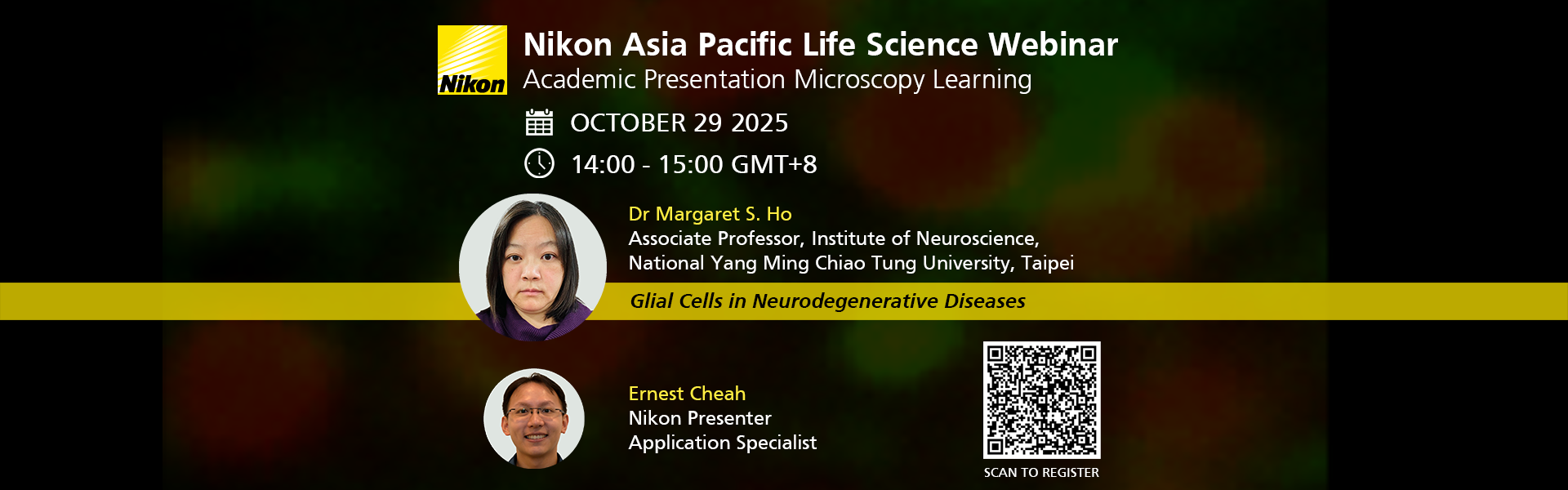 Nikon

Nikon Asia Pacific Life Science Webinar
Academic Presentation Microscopy Learning

OCTOBER 29 2025

14:00 - 15:00 GMT+8

Dr Margaret S. Ho
Associate Professor, Institute of Neuroscience, National Yang Ming Chiao Tung University, Taipei

Glial Cells in Neurodegenerative Diseases

Ernest Cheah
Nikon Presenter
Application Specialist

SCAN TO REGISTER